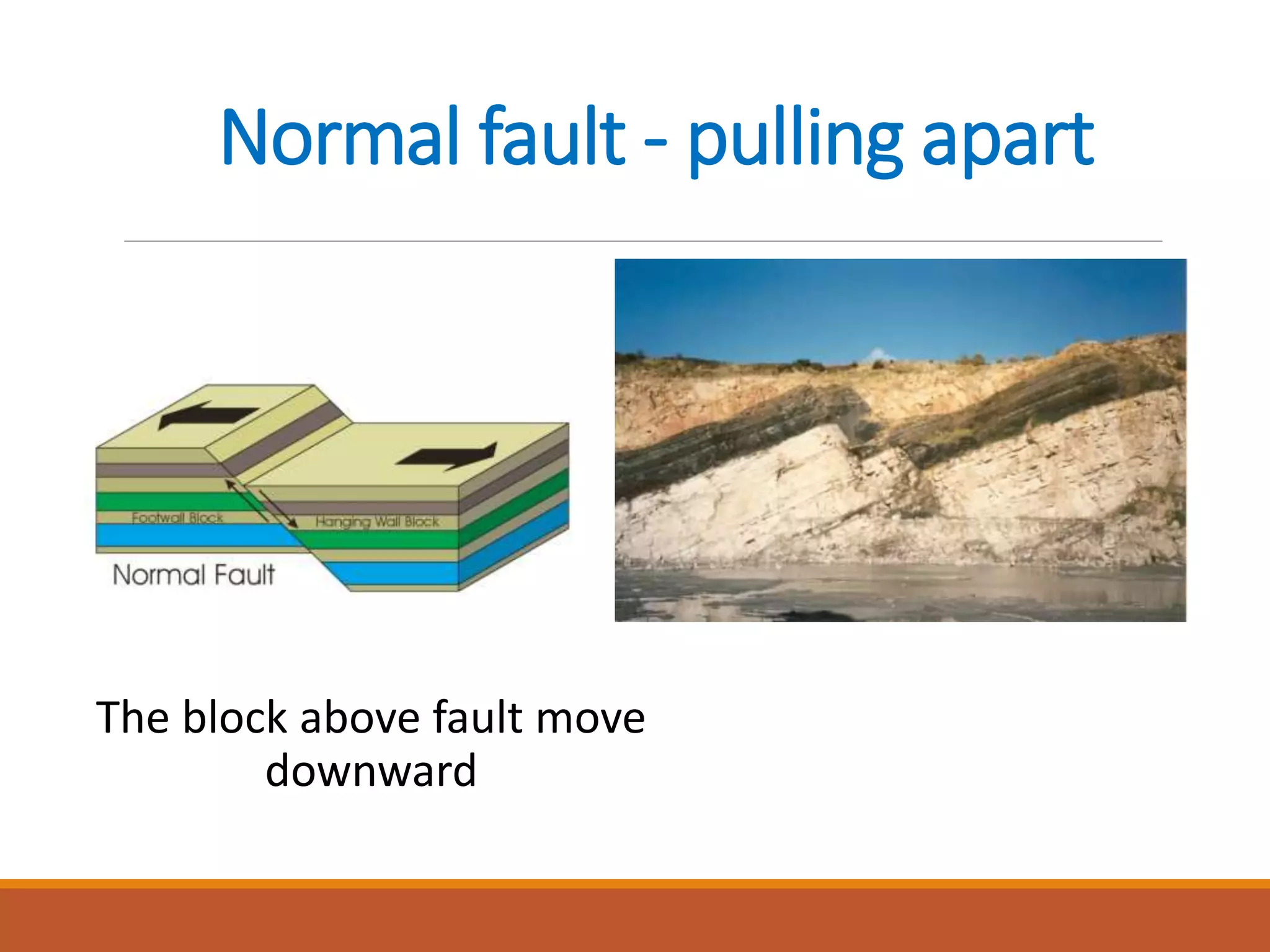 Normal fault - pulling apart

Footwall Block

Hanging Wall Block

Normal Fault

The block above fault move downward